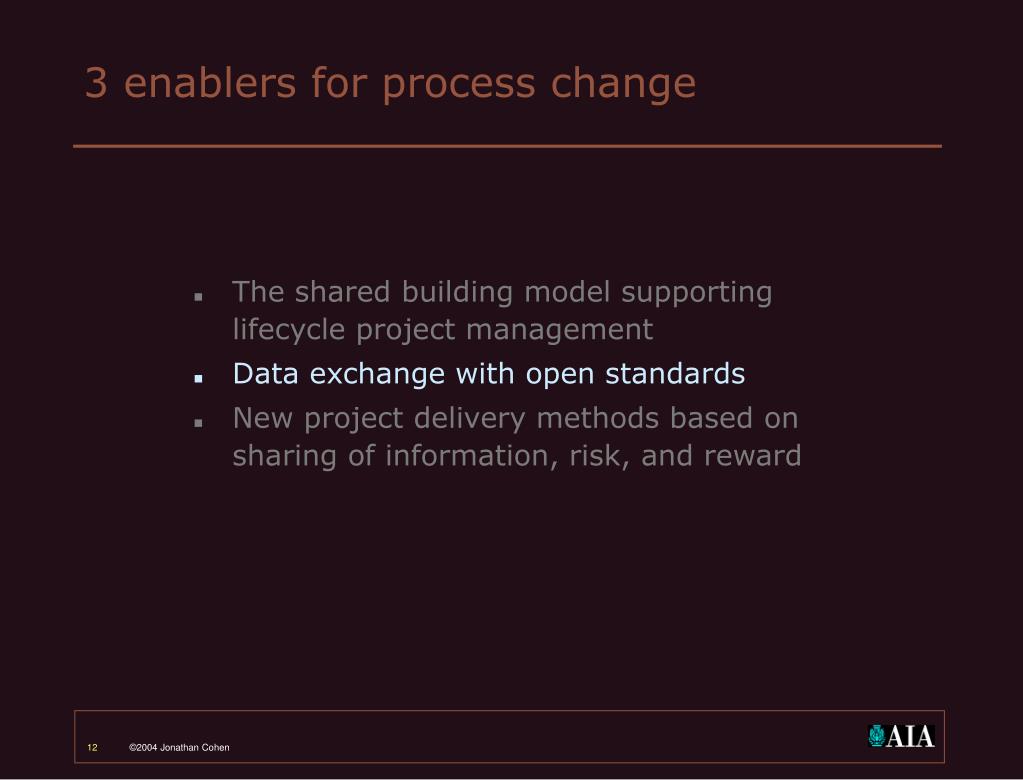 3 enablers for process change

- The shared building model supporting lifecycle project management
- Data exchange with open standards
- New project delivery methods based on sharing of information, risk, and reward

12 ©2004 Jonathan Cohen

AIA